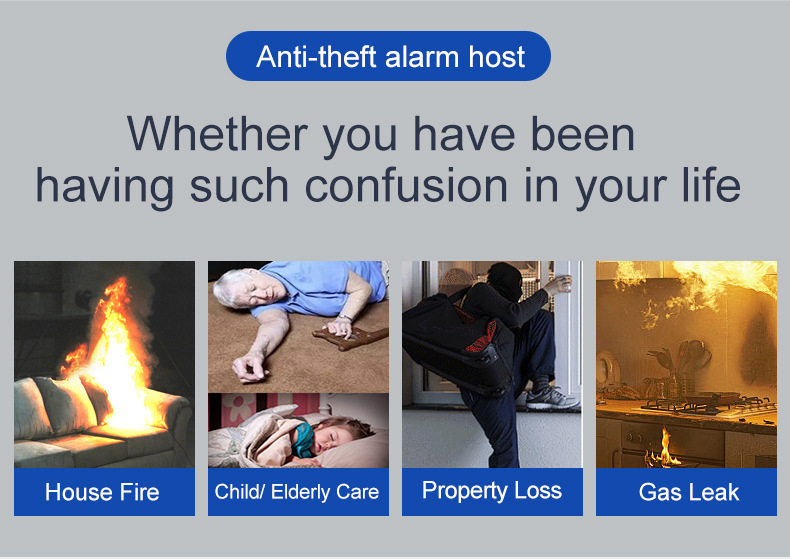 Anti-theft alarm host

Whether you have been having such confusion in your life

House Fire

Child/ Elderly Care

Property Loss

Gas Leak